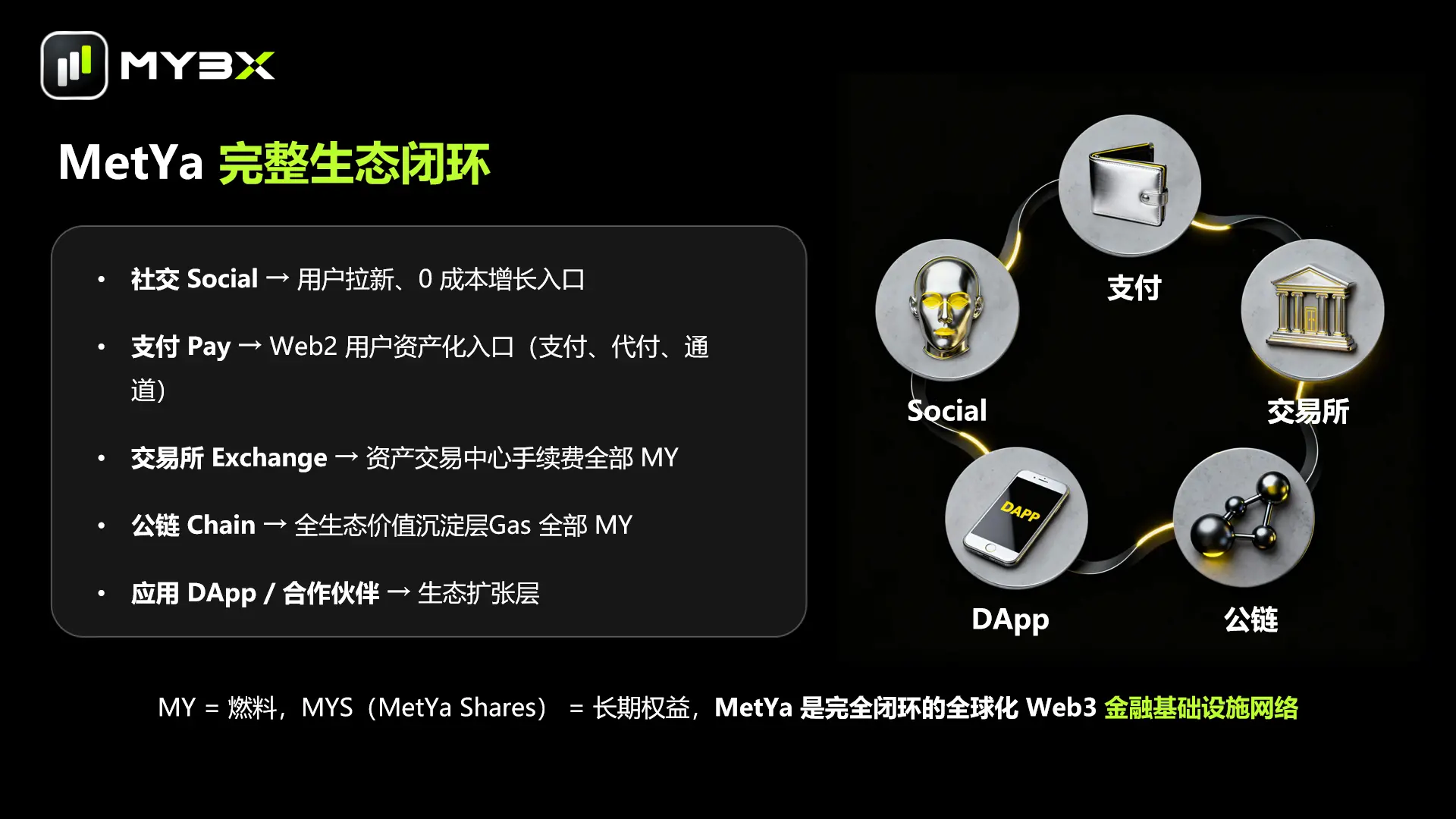 MYBX

MetYa 完整生态闭环

• 社交 Social → 用户拉新、0 成本增长入口

• 支付 Pay → Web2 用户资产化入口（支付、代付、通道）

• 交易所 Exchange → 资产交易中心手续费全部 MY

• 公链 Chain → 全生态价值沉淀层Gas 全部 MY

• 应用 DApp / 合作伙伴 → 生态扩张层

支付

Social

交易所

DAPP

DApp

公链

MY = 燃料，MYS（MetYa Shares） = 长期权益，MetYa 是完全闭环的全球化 Web3 金融基础设施网络